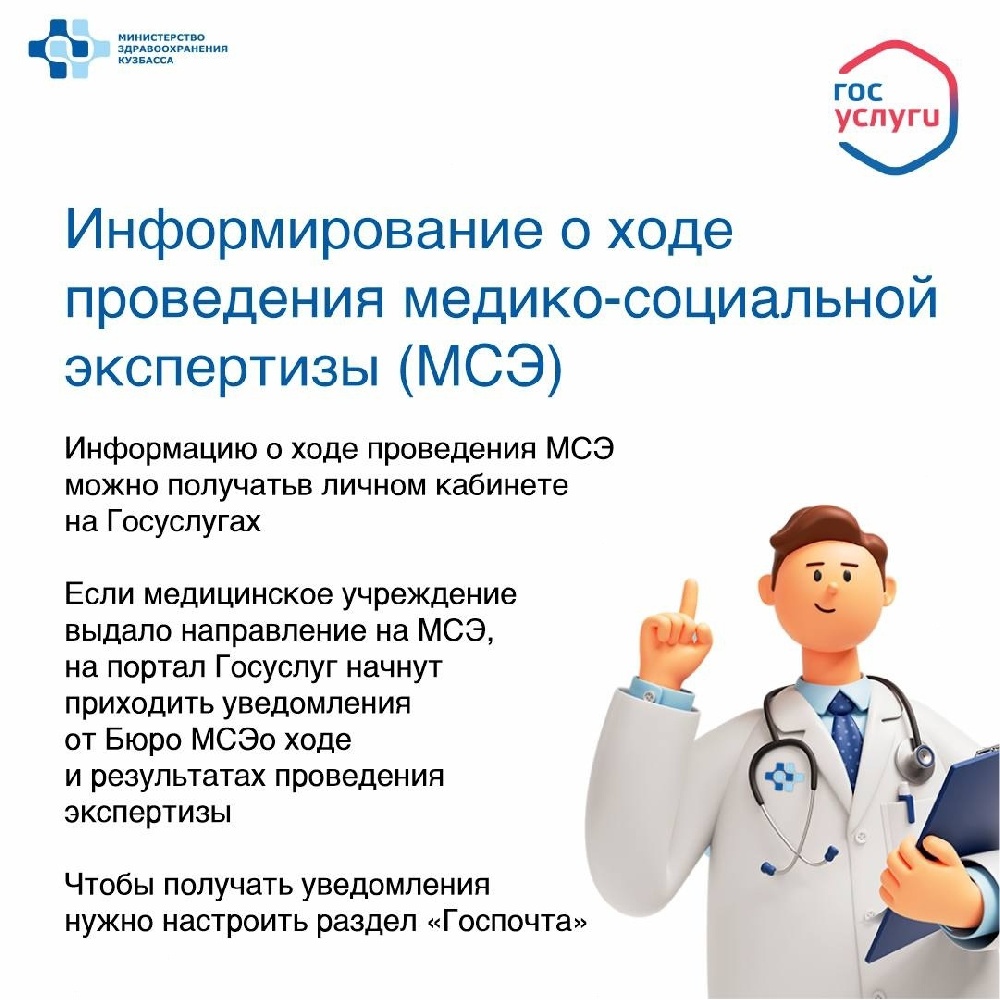 МИНИСТЕРСТВО ЗДРАВООХРАНЕНИЯ КУЗБАССА

гос услуги

Информирование о ходе проведения медико-социальной экспертизы (МСЭ)

Информацию о ходе проведения МСЭ можно получатьв личном кабинете на Госуслугах

Если медицинское учреждение выдало направление на МСЭ, на портал Госуслуг начнут приходить уведомления от Бюро МСЭо ходе и результатах проведения экспертизы

Чтобы получать уведомления нужно настроить раздел «Госпочта»